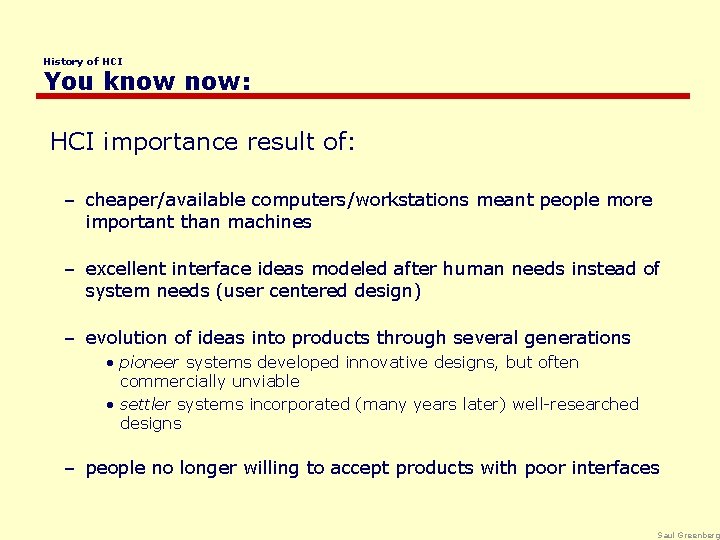 History of HCI
You know now:

HCI importance result of:

– cheaper/available computers/workstations meant people more important than machines

– excellent interface ideas modeled after human needs instead of system needs (user centered design)

– evolution of ideas into products through several generations
• pioneer systems developed innovative designs, but often commercially unviable
• settler systems incorporated (many years later) well-researched designs

– people no longer willing to accept products with poor interfaces

Saul Greenberg